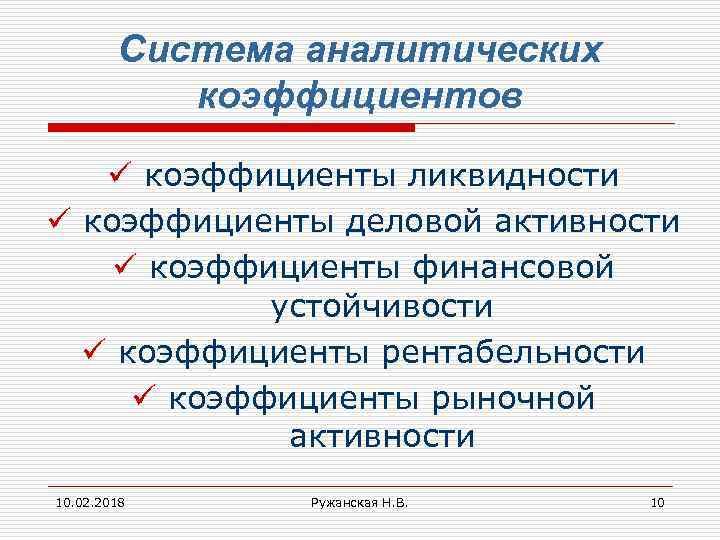 Система аналитических коэффициентов

✓ коэффициенты ликвидности
✓ коэффициенты деловой активности
✓ коэффициенты финансовой устойчивости
✓ коэффициенты рентабельности
✓ коэффициенты рыночной активности

10.02.2018
Ружанская Н.В.
10